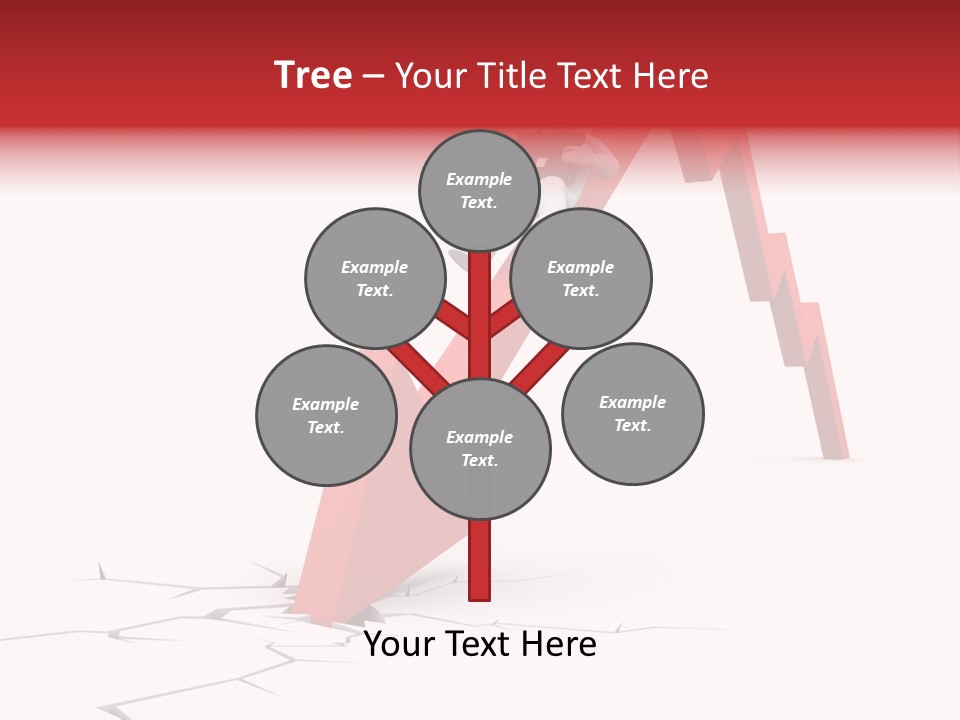 Tree – Your Title Text Here

Example Text.

Example Text.

Example Text.

Example Text.

Example Text.

Example Text.

Your Text Here